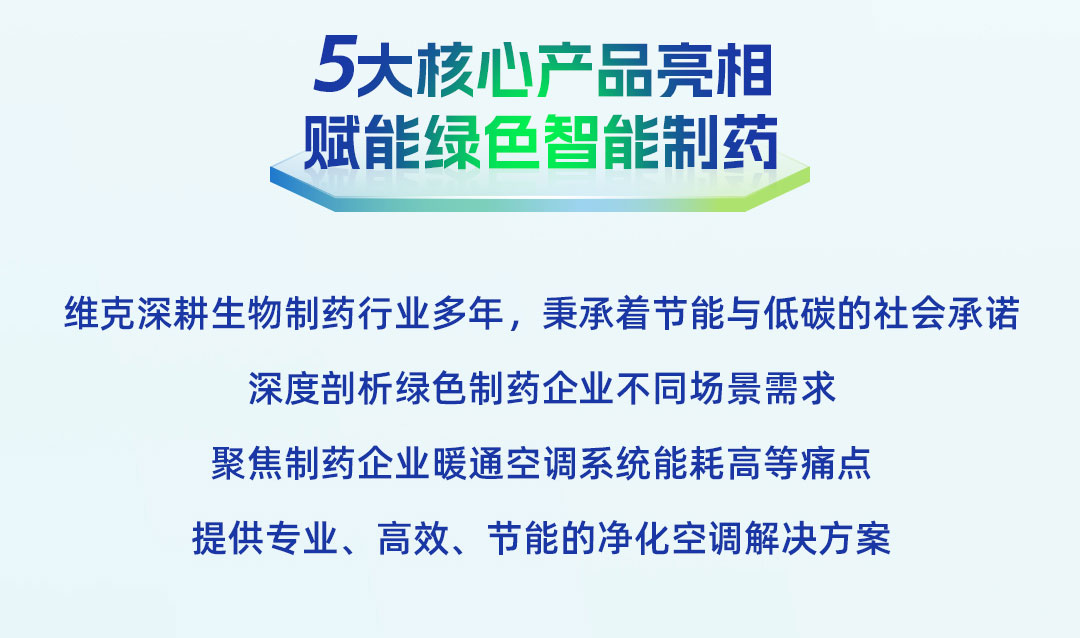 5大核心产品亮相
赋能绿色智能制药

维克深耕生物制药行业多年，秉承着节能与低碳的社会承诺

深度剖析绿色制药企业不同场景需求

聚焦制药企业暖通空调系统能耗高等痛点

提供专业、高效、节能的净化空调解决方案